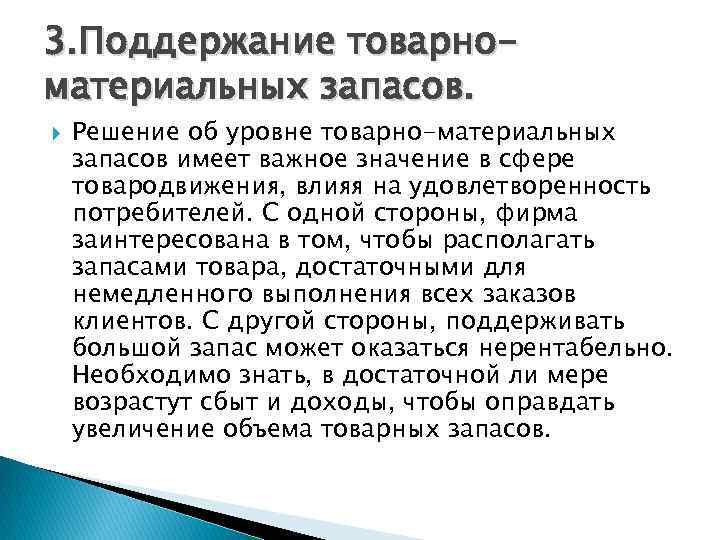 3.Поддержание товарно-материальных запасов.

Решение об уровне товарно-материальных запасов имеет важное значение в сфере товародвижения, влияя на удовлетворенность потребителей. С одной стороны, фирма заинтересована в том, чтобы располагать запасами товара, достаточными для немедленного выполнения всех заказов клиентов. С другой стороны, поддерживать большой запас может оказаться нерентабельно. Необходимо знать, в достаточной ли мере возрастут сбыт и доходы, чтобы оправдать увеличение объема товарных запасов.